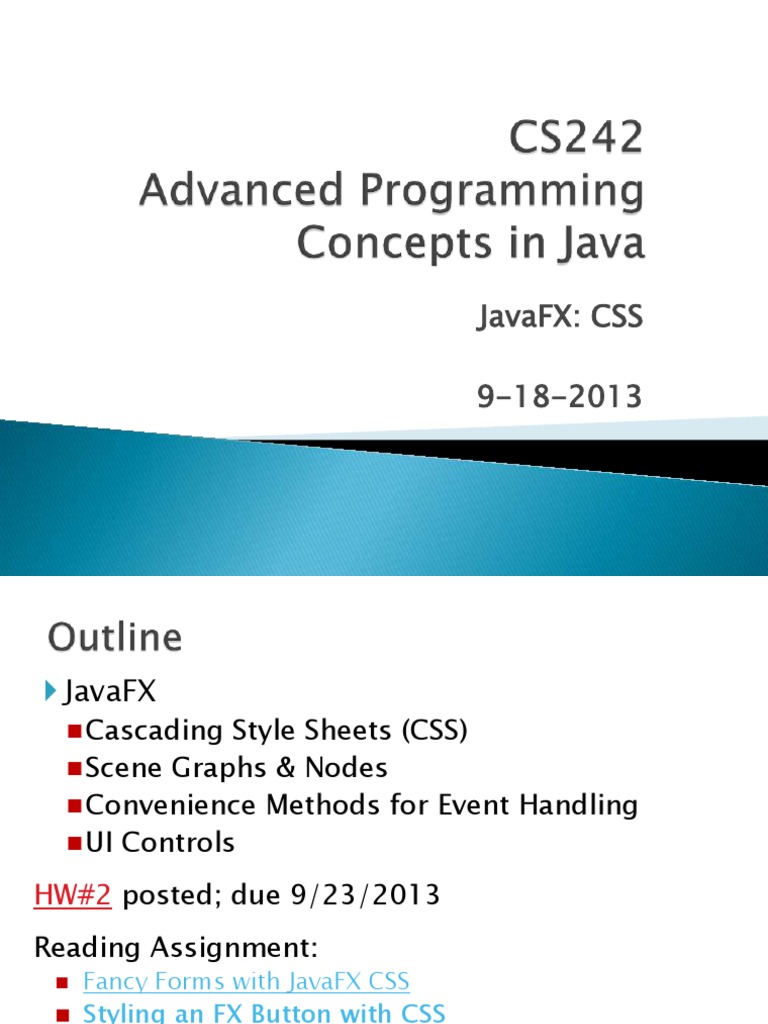 CS242
Advanced Programming Concepts in Java

JavaFX: CSS

9-18-2013

Outline

JavaFX
Cascading Style Sheets (CSS)
Scene Graphs & Nodes
Convenience Methods for Event Handling
UI Controls

HW#2 posted; due 9/23/2013

Reading Assignment:
Fancy Forms with JavaFX CSS
Styling an FX Button with CSS